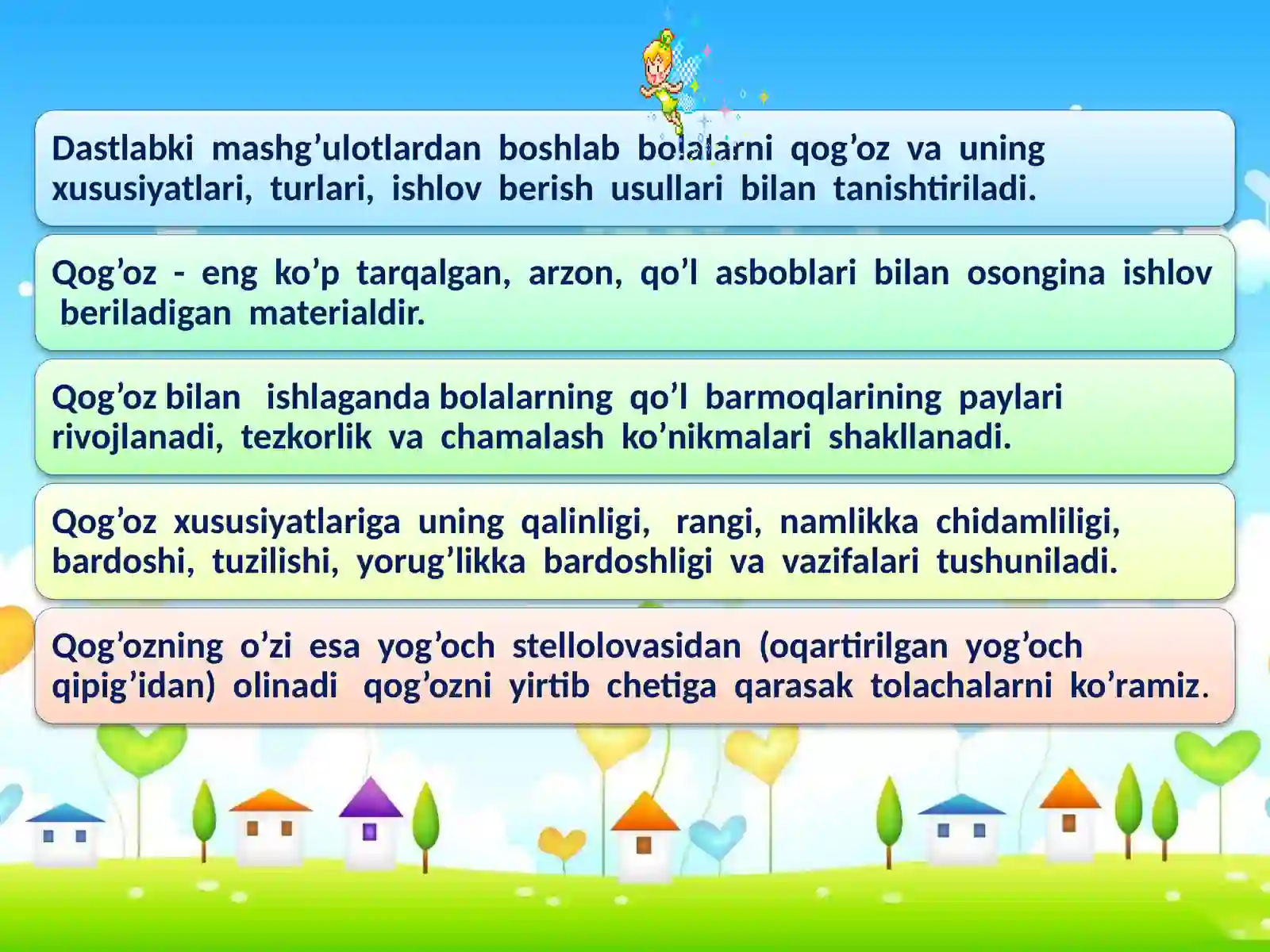 Dastlabki mashg’ulotlardan boshlab bolalarni qog’oz va uning xususiyatlari, turlari, ishlov berish usullari bilan tanishtiriladi.

Qog’oz - eng ko’p tarqalgan, arzon, qo’l asboblari bilan osongina ishlov beriladigan materialdir.

Qog’oz bilan ishlaganda bolalarning qo’l barmoqlarining paylari rivojlanadi, tezkorlik va chamalash ko’nikmalari shakllanadi.

Qog’oz xususiyatlariga uning qalinligi, rangi, namlikka chidamliligi, bardoshi, tuzilishi, yorug’likka bardoshligi va vazifalari tushuniladi.

Qog’ozning o’zi esa yog’och stellolovasidan (oqartirilgan yog’och qipig’idan) olinadi qog’ozni yirtib chetiga qarasak tolachalarni ko’ramiz.